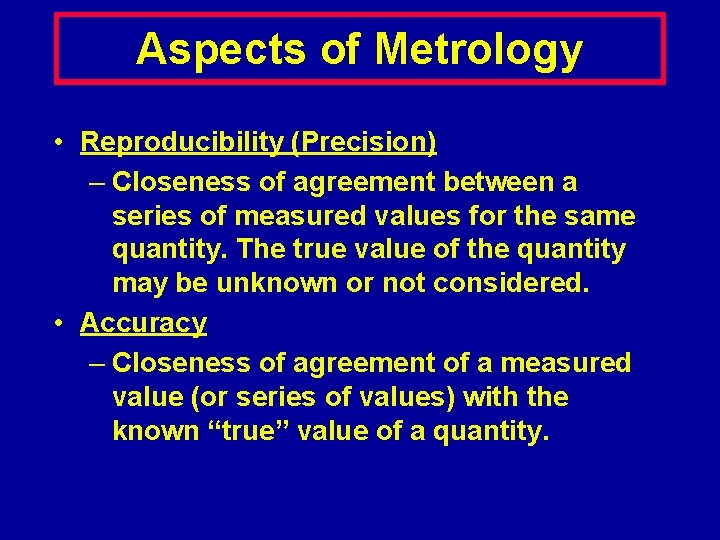 Aspects of Metrology

• Reproducibility (Precision)
– Closeness of agreement between a series of measured values for the same quantity. The true value of the quantity may be unknown or not considered.

• Accuracy
– Closeness of agreement of a measured value (or series of values) with the known “true” value of a quantity.